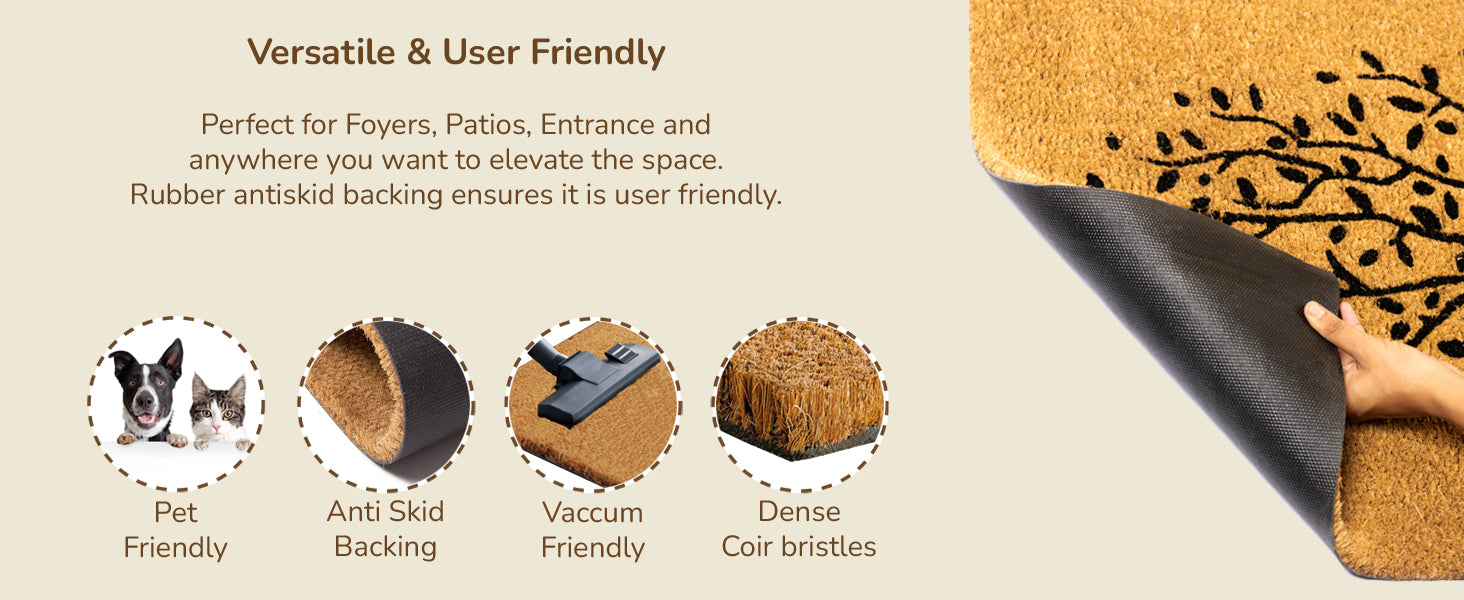 Versatile & User Friendly

Perfect for Foyers, Patios, Entrance and anywhere you want to elevate the space. Rubber antiskid backing ensures it is user friendly.

Pet Friendly

Anti Skid Backing

Vaccum Friendly

Dense Coir bristles